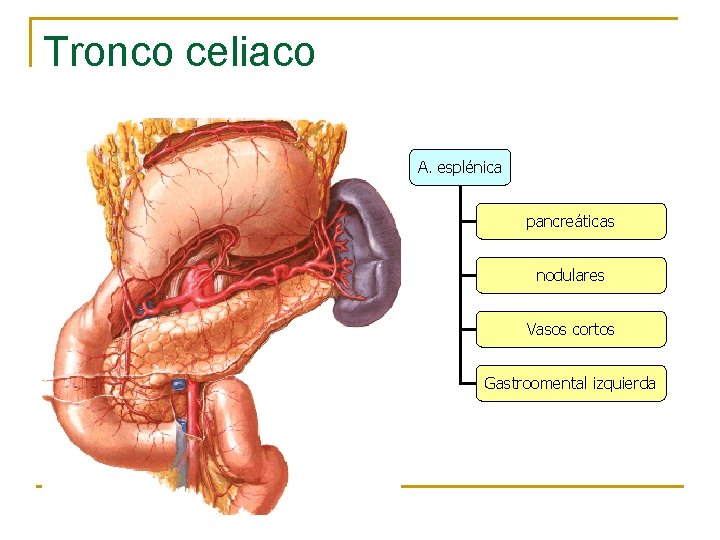 Tronco celiaco

A. esplénica

pancreáticas

nodulares

Vasos cortos

Gastroomental izquierda